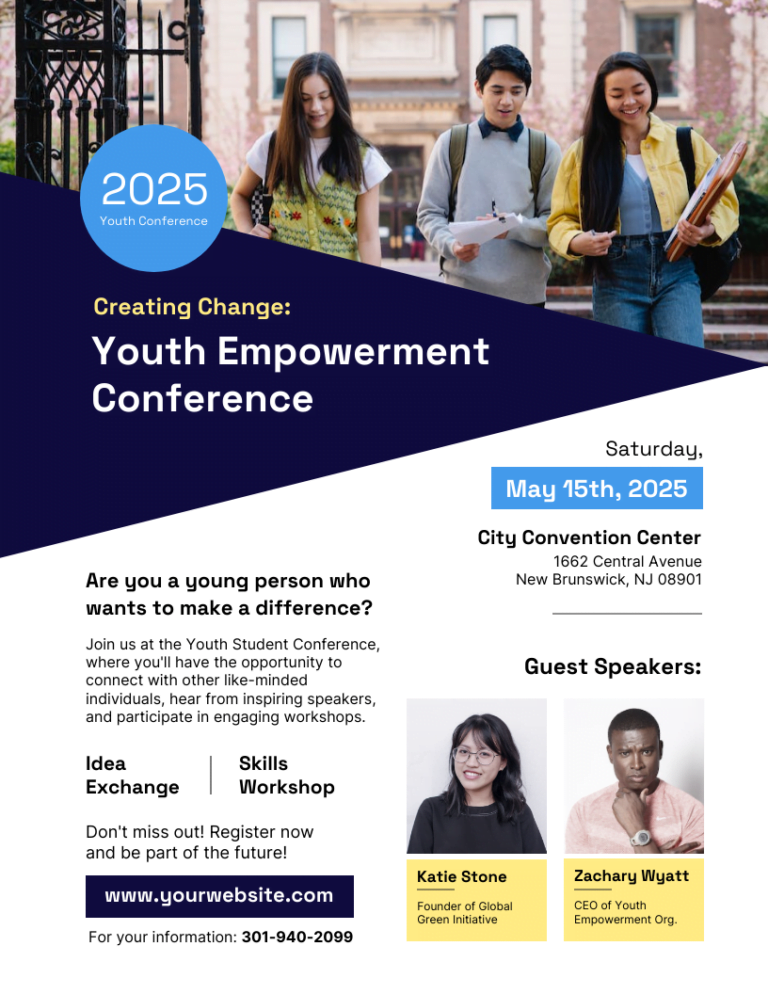 2025
Youth Conference

Creating Change:
Youth Empowerment Conference

Saturday,
May 15th, 2025

City Convention Center
1662 Central Avenue
New Brunswick, NJ 08901

Are you a young person who wants to make a difference?

Join us at the Youth Student Conference, where you'll have the opportunity to connect with other like-minded individuals, hear from inspiring speakers, and participate in engaging workshops.

Idea Exchange

Skills Workshop

Don't miss out! Register now and be part of the future!

www.yourwebsite.com

For your information: 301-940-2099

Guest Speakers:

Katie Stone
Founder of Global Green Initiative

Zachary Wyatt
CEO of Youth Empowerment Org.